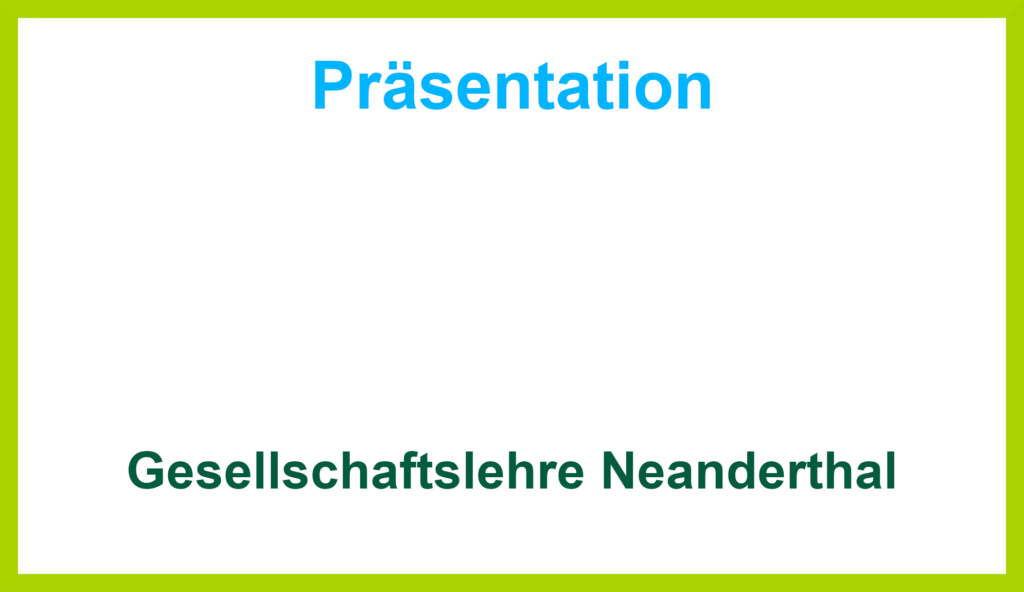 Präsentation

Gesellschaftslehre Neanderthal